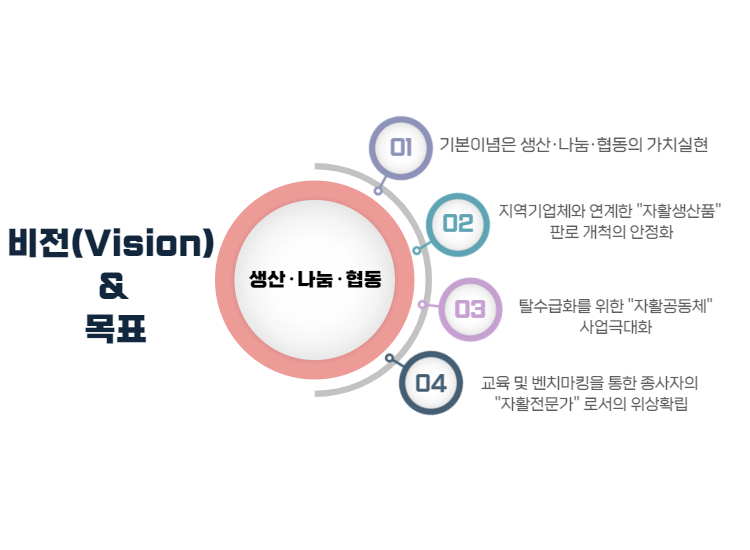 비전(Vision)
&
목표

생산 · 나눔 · 협동

01 기본이념은 생산·나눔·협동의 가치실현

02 지역기업체와 연계한 "자활생산품" 판로 개척의 안정화

03 탈수급화를 위한 "자활공동체" 사업극대화

04 교육 및 벤치마킹을 통한 종사자의 "자활전문가" 로서의 위상확립